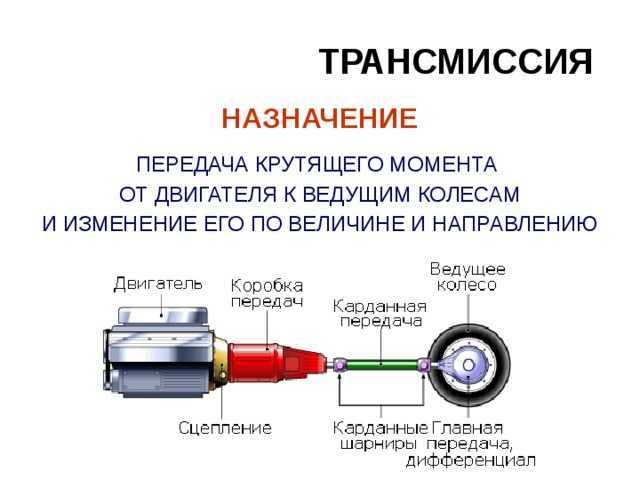 ТРАНСМИССИЯ

НАЗНАЧЕНИЕ

ПЕРЕДАЧА КРУТЯЩЕГО МОМЕНТА ОТ ДВИГАТЕЛЯ К ВЕДУЩИМ КОЛЕСАМ И ИЗМЕНЕНИЕ ЕГО ПО ВЕЛИЧИНЕ И НАПРАВЛЕНИЮ

Двигатель

Коробка передач

Карданная передача

Ведущее колесо

Сцепление

Карданные шарниры

Главная передача, дифференциал